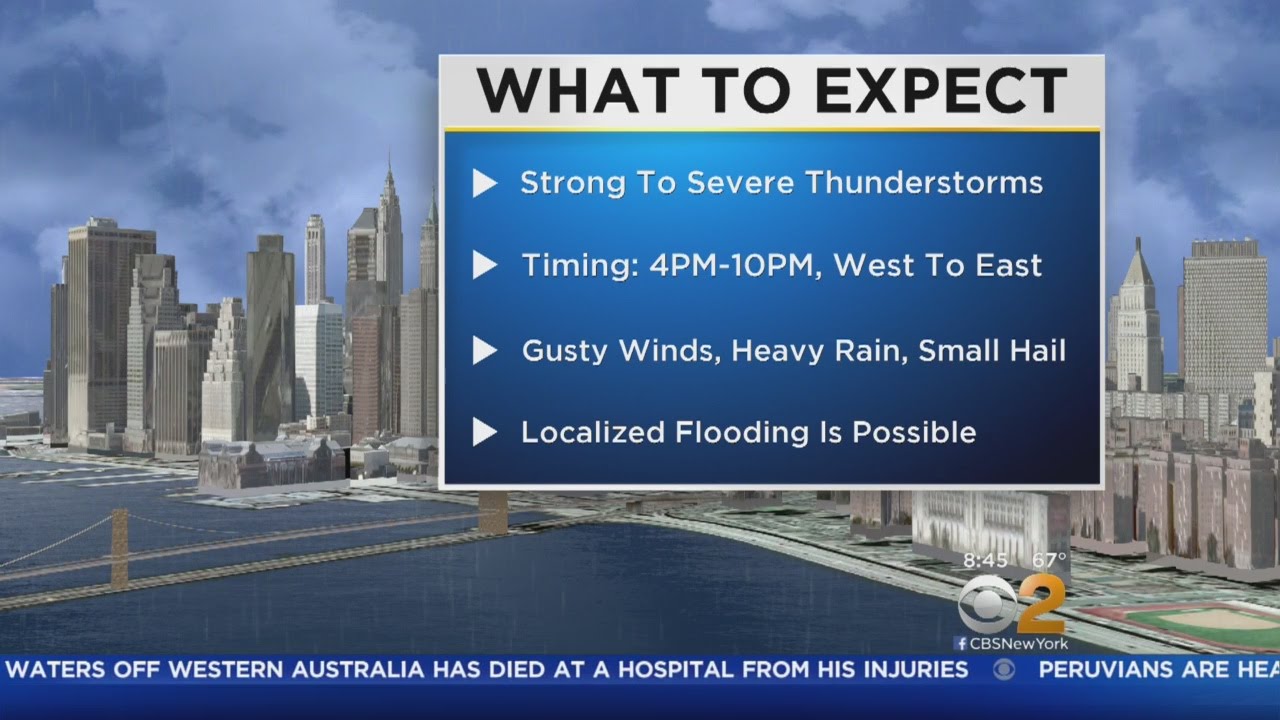 WHAT TO EXPECT

Strong To Severe Thunderstorms

Timing: 4PM-10PM, West To East

Gusty Winds, Heavy Rain, Small Hail

Localized Flooding Is Possible

8:45 67°

2

CBSNewYork

WATERS OFF WESTERN AUSTRALIA HAS DIED AT A HOSPITAL FROM HIS INJURIES PERUVIANS ARE HEA